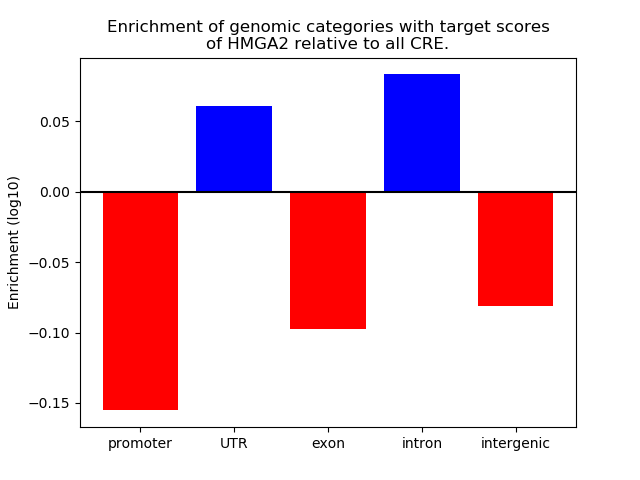 Enrichment of genomic categories with target scores of HMGA2 relative to all CRE.

Enrichment (log10)

0.05
0.00
−0.05
−0.10
−0.15

promoter
UTR
exon
intron
intergenic